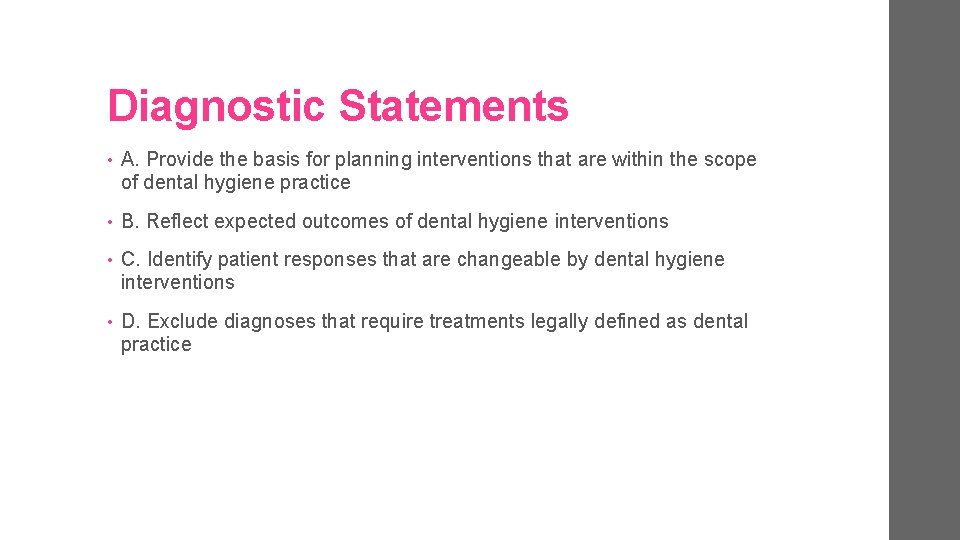 Diagnostic Statements

• A. Provide the basis for planning interventions that are within the scope of dental hygiene practice

• B. Reflect expected outcomes of dental hygiene interventions

• C. Identify patient responses that are changeable by dental hygiene interventions

• D. Exclude diagnoses that require treatments legally defined as dental practice